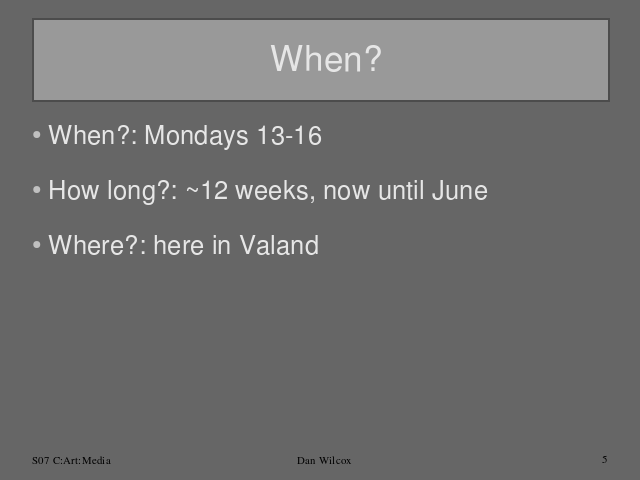 When?

• When?: Mondays 13-16

• How long?: ~12 weeks, now until June

• Where?: here in Valand

S07 C:Art:Media

Dan Wilcox

5